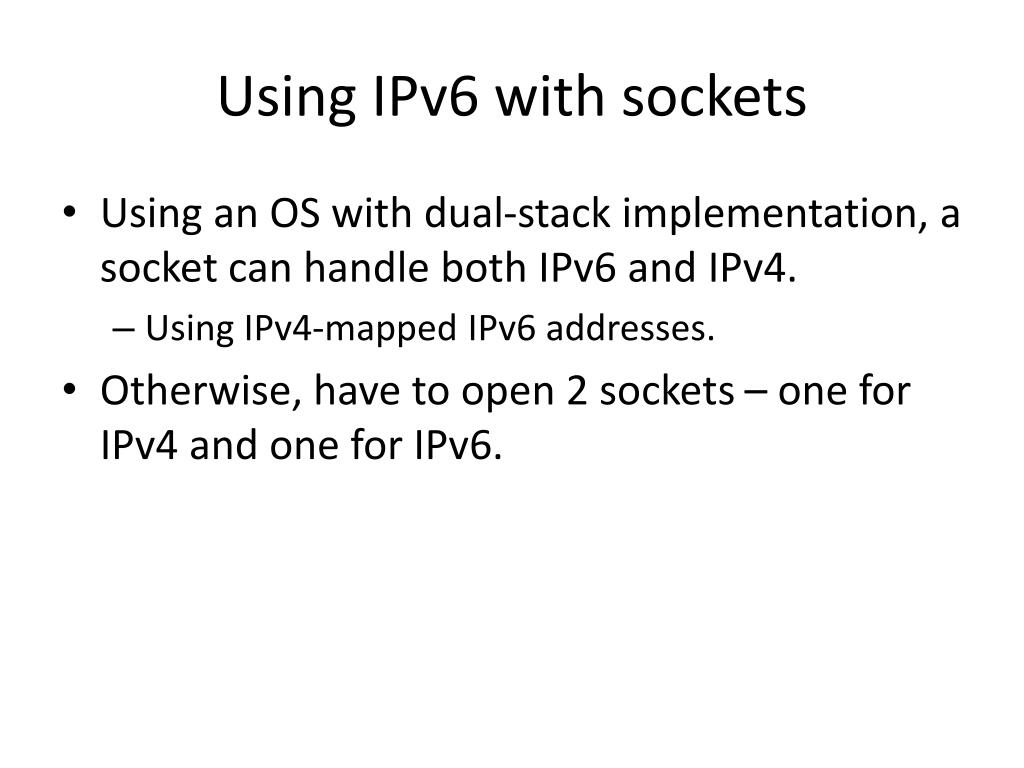 Using IPv6 with sockets

• Using an OS with dual-stack implementation, a socket can handle both IPv6 and IPv4.
– Using IPv4-mapped IPv6 addresses.
• Otherwise, have to open 2 sockets – one for IPv4 and one for IPv6.